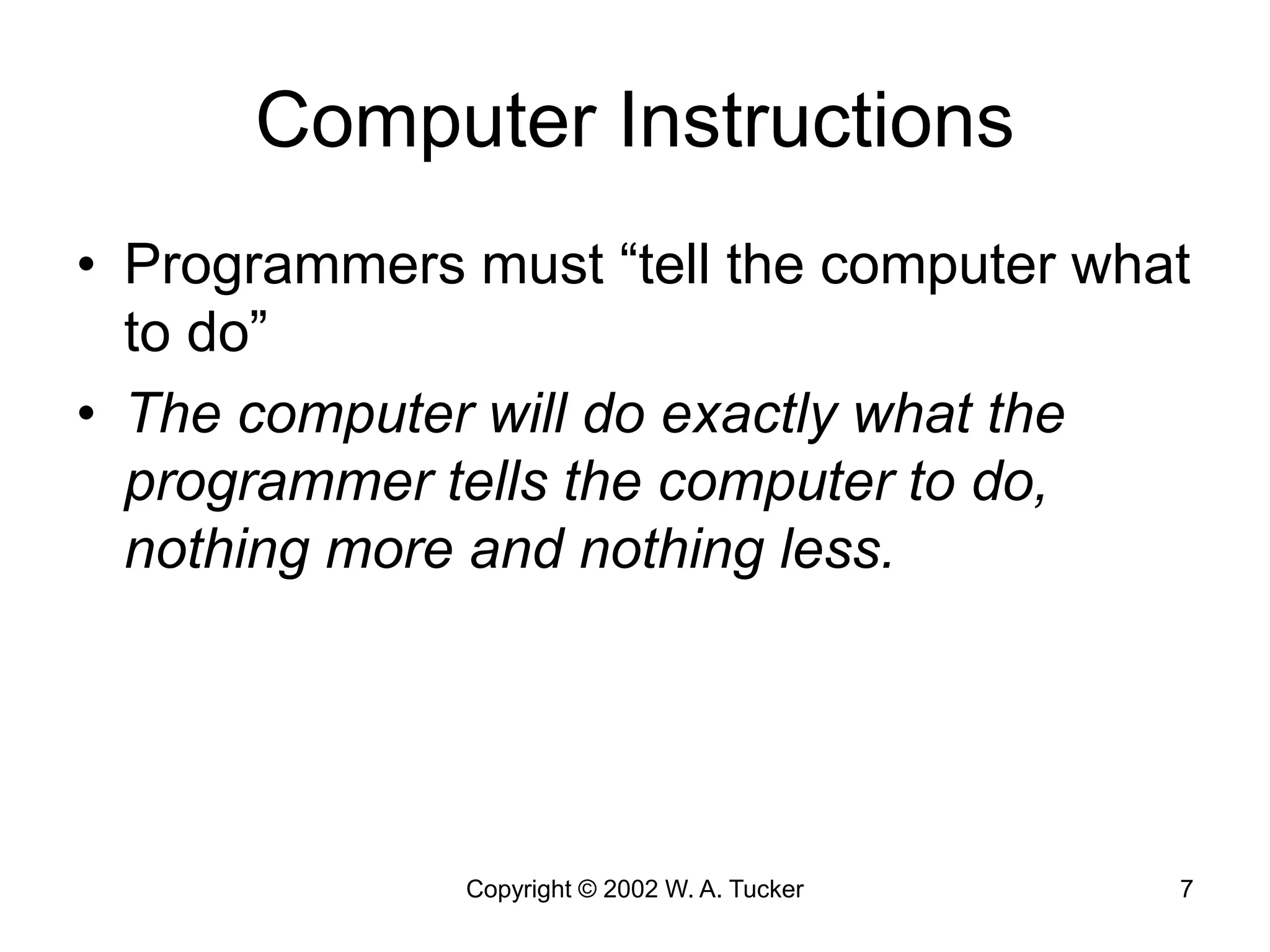 Computer Instructions

• Programmers must “tell the computer what to do”

• The computer will do exactly what the programmer tells the computer to do, nothing more and nothing less.

Copyright © 2002 W. A. Tucker

7